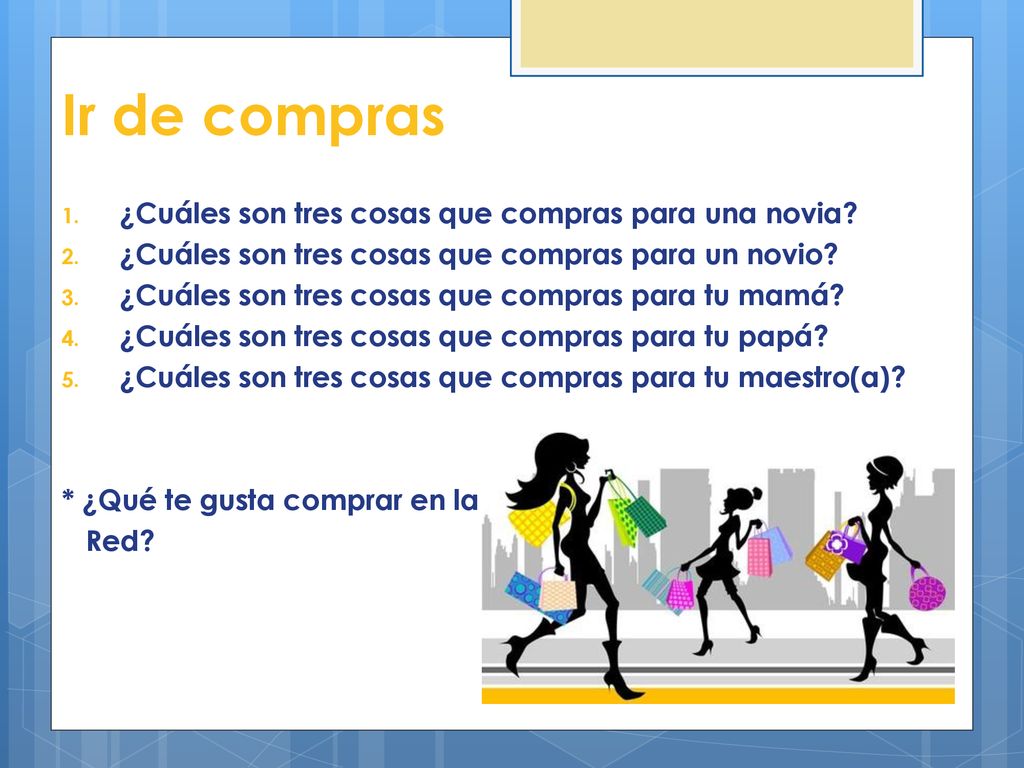 Ir de compras

1. ¿Cuáles son tres cosas que compras para una novia?
2. ¿Cuáles son tres cosas que compras para un novio?
3. ¿Cuáles son tres cosas que compras para tu mamá?
4. ¿Cuáles son tres cosas que compras para tu papá?
5. ¿Cuáles son tres cosas que compras para tu maestro(a)?

* ¿Qué te gusta comprar en la Red?